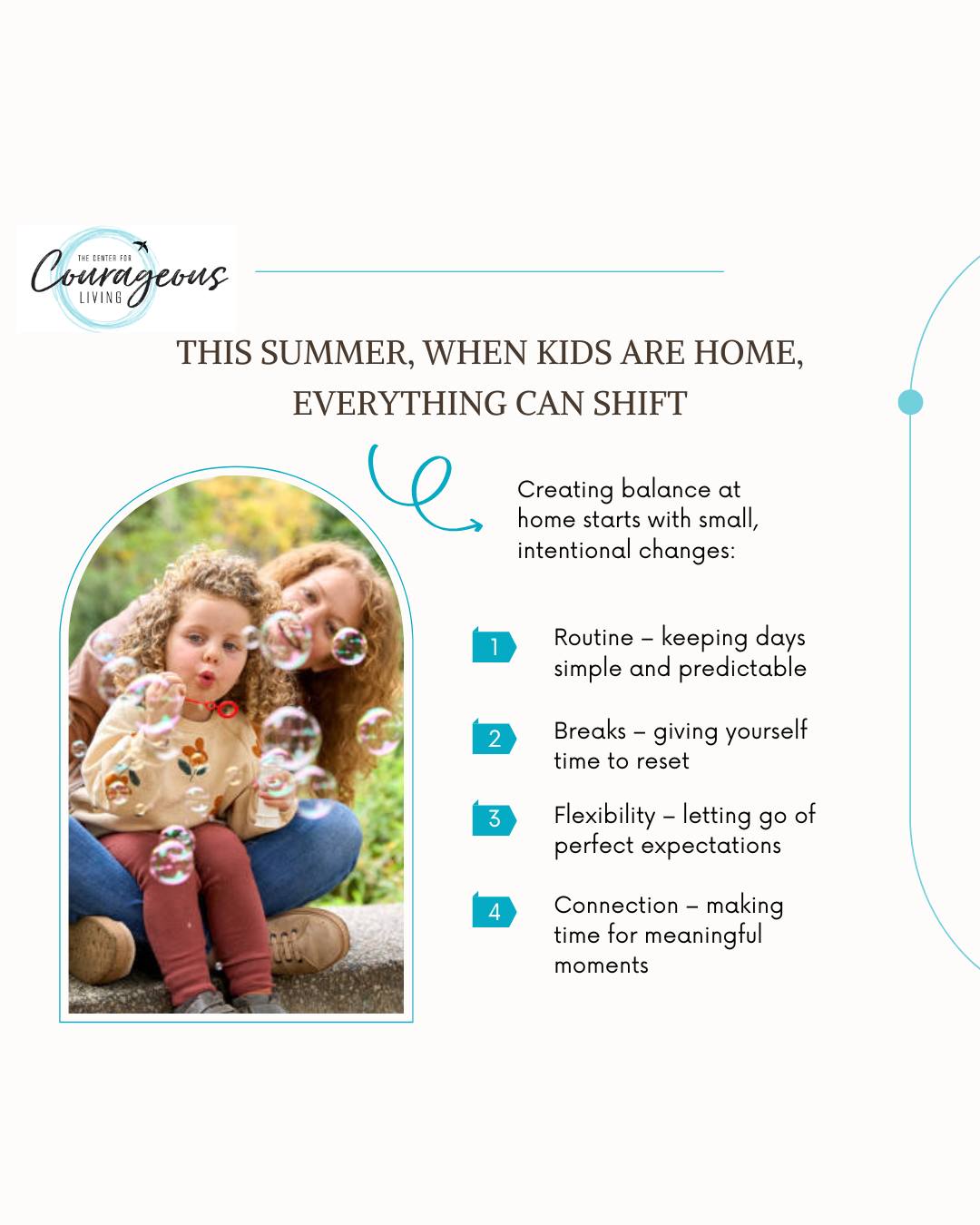 THE CENTER FOR
Courageous
LIVING

THIS SUMMER, WHEN KIDS ARE HOME, EVERYTHING CAN SHIFT

Creating balance at home starts with small, intentional changes:

1 Routine – keeping days simple and predictable

2 Breaks – giving yourself time to reset

3 Flexibility – letting go of perfect expectations

4 Connection – making time for meaningful moments